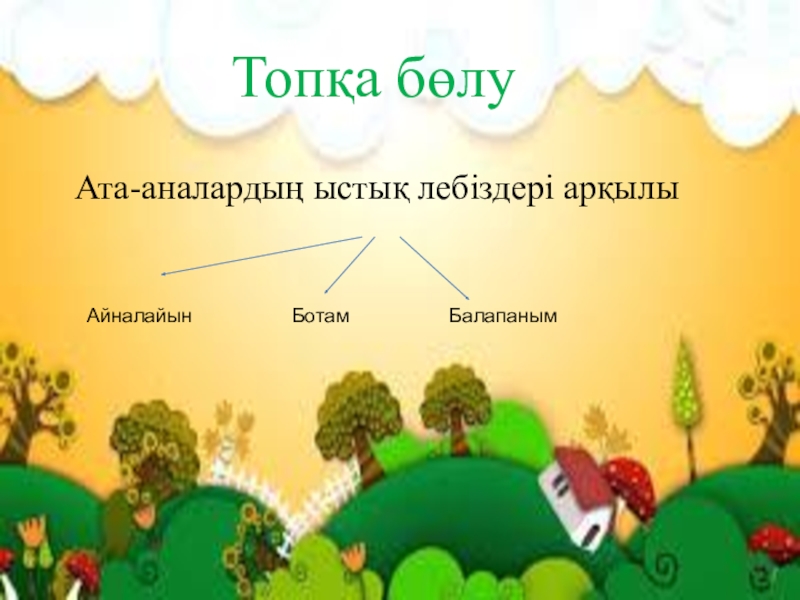 Топқа бөлу

Ата-аналардың ыстық лебіздері арқылы

Айналайын

Ботам

Балапаным